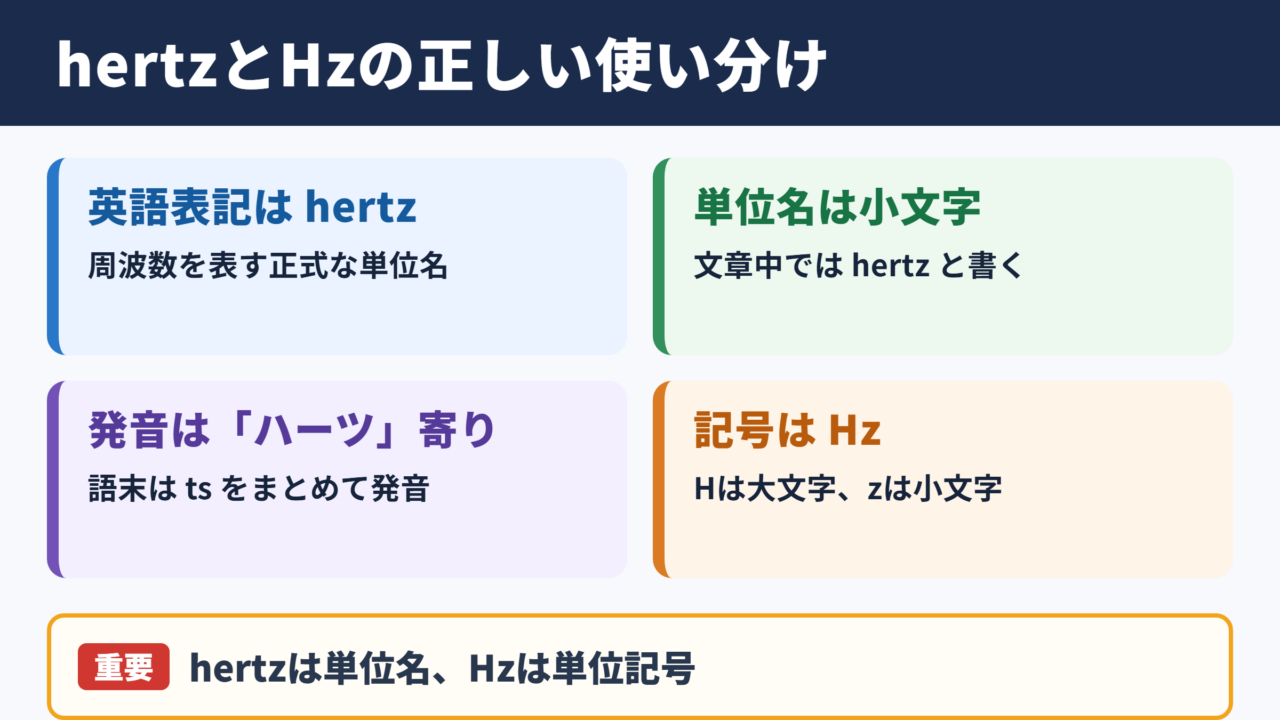 hertzとHzの正しい使い分け

英語表記は hertz
周波数を表す正式な単位名

単位名は小文字
文章中では hertz と書く

発音は「ハーツ」寄り
語末は ts をまとめて発音

記号は Hz
Hは大文字、zは小文字

重要 hertzは単位名、Hzは単位記号